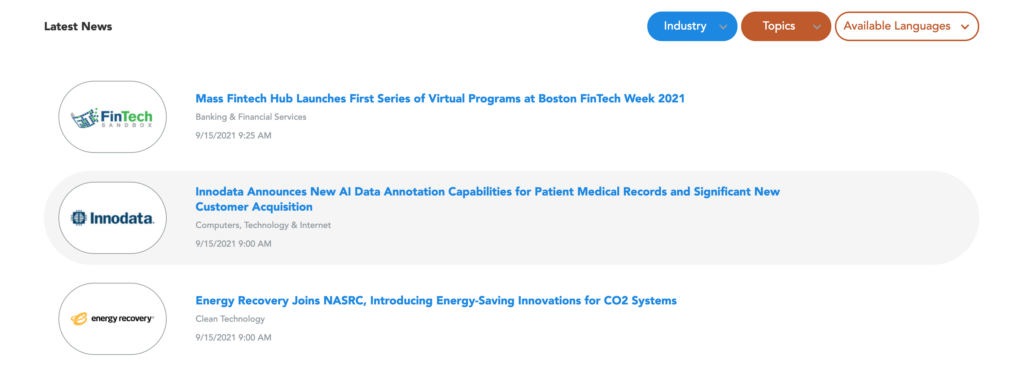 Latest News

Industry
Topics
Available Languages

FinTech SANDBOX

Mass Fintech Hub Launches First Series of Virtual Programs at Boston FinTech Week 2021

Banking & Financial Services

9/15/2021 9:25 AM

Innodata.

Innodata Announces New AI Data Annotation Capabilities for Patient Medical Records and Significant New Customer Acquisition

Computers, Technology & Internet

9/15/2021 9:00 AM

energy recovery

Energy Recovery Joins NASRC, Introducing Energy-Saving Innovations for CO2 Systems

Clean Technology

9/15/2021 9:00 AM